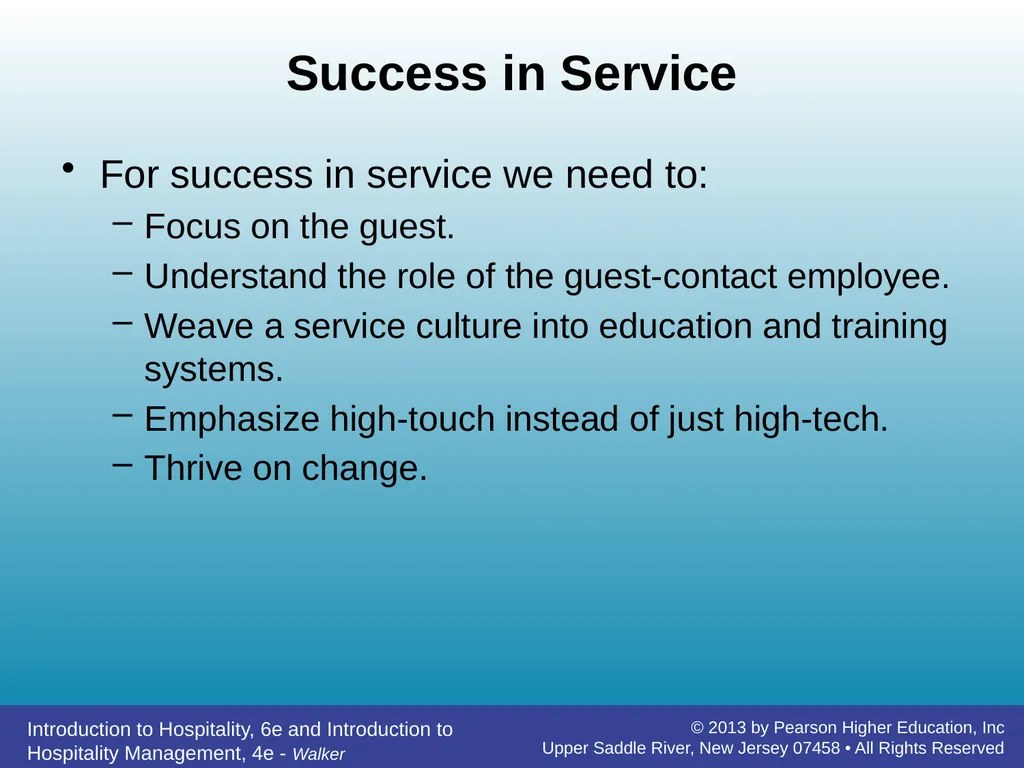 Success in Service

• For success in service we need to:
– Focus on the guest.
– Understand the role of the guest-contact employee.
– Weave a service culture into education and training systems.
– Emphasize high-touch instead of just high-tech.
– Thrive on change.

Introduction to Hospitality, 6e and Introduction to Hospitality Management, 4e - Walker

© 2013 by Pearson Higher Education, Inc
Upper Saddle River, New Jersey 07458 • All Rights Reserved